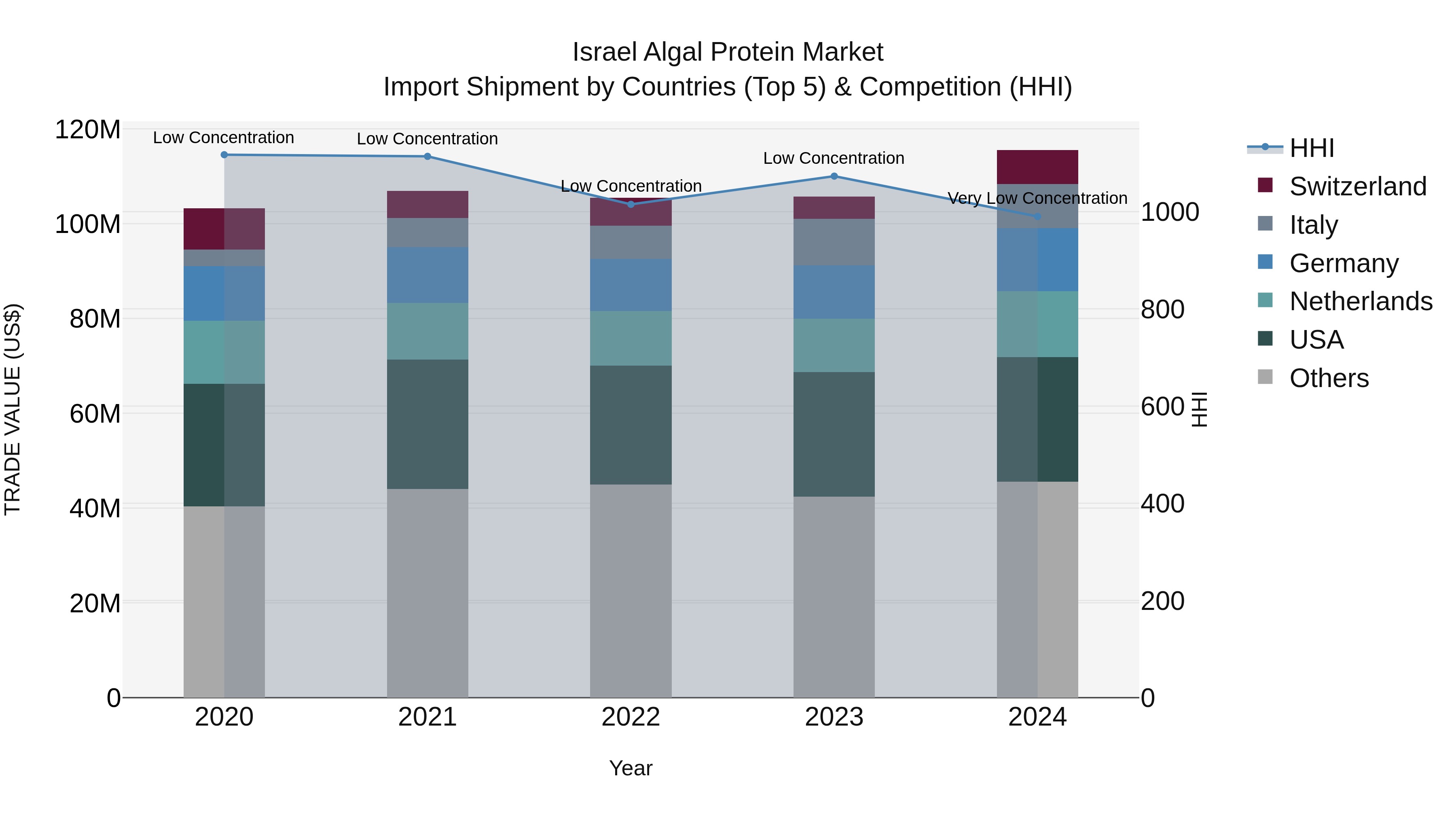 Israel Algal Protein Market
Import Shipment by Countries (Top 5) & Competition (HHI)

TRADE VALUE (US$)

120M
100M
80M
60M
40M
20M
0

Low Concentration
Low Concentration
Low Concentration
Low Concentration
Very Low Concentration

1000
800
600
400
200
0

HHI

2020
2021
2022
2023
2024

Year

HHI
Switzerland
Italy
Germany
Netherlands
USA
Others